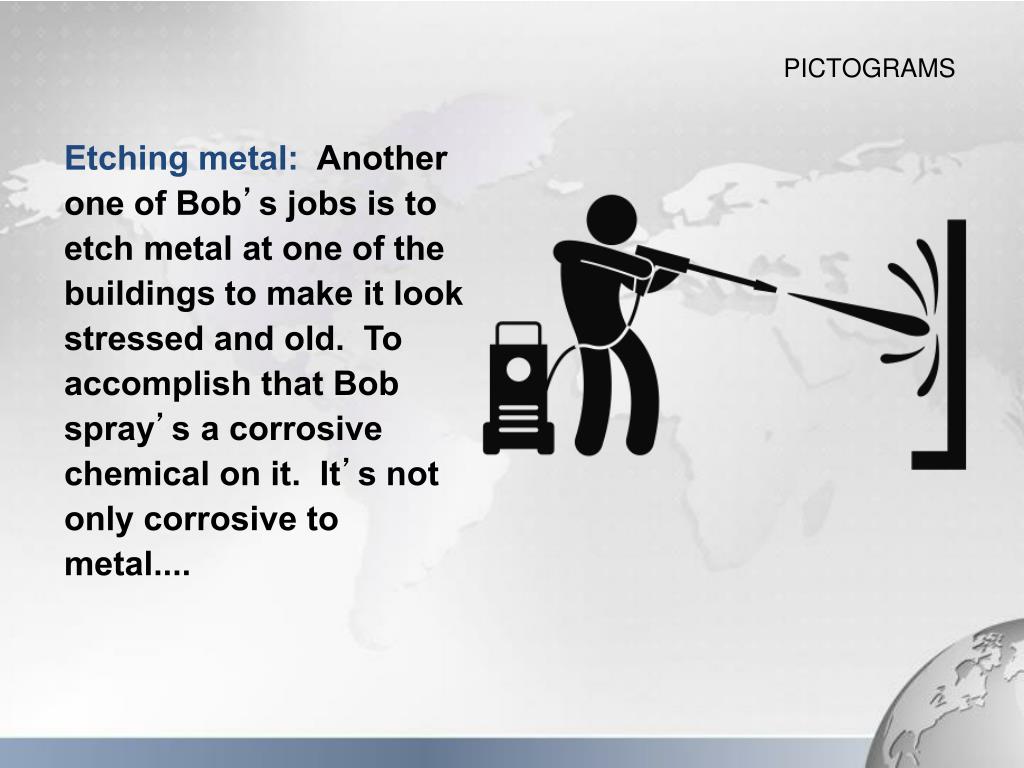 PICTOGRAMS

Etching metal: Another one of Bob's jobs is to etch metal at one of the buildings to make it look stressed and old. To accomplish that Bob spray's a corrosive chemical on it. It's not only corrosive to metal....